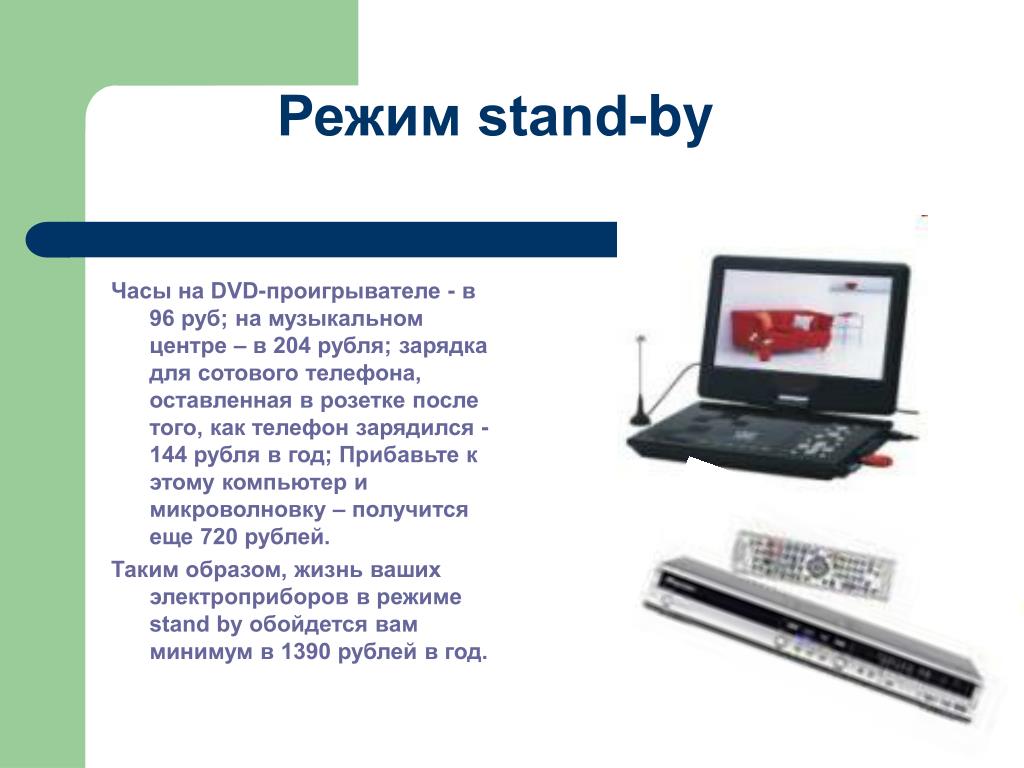 Режим stand-by

Часы на DVD-проигрывателе - в 96 руб; на музыкальном центре – в 204 рубля; зарядка для сотового телефона, оставленная в розетке после того, как телефон зарядился - 144 рубля в год; Прибавьте к этому компьютер и микроволновку – получится еще 720 рублей.

Таким образом, жизнь ваших электроприборов в режиме stand by обойдется вам минимум в 1390 рублей в год.